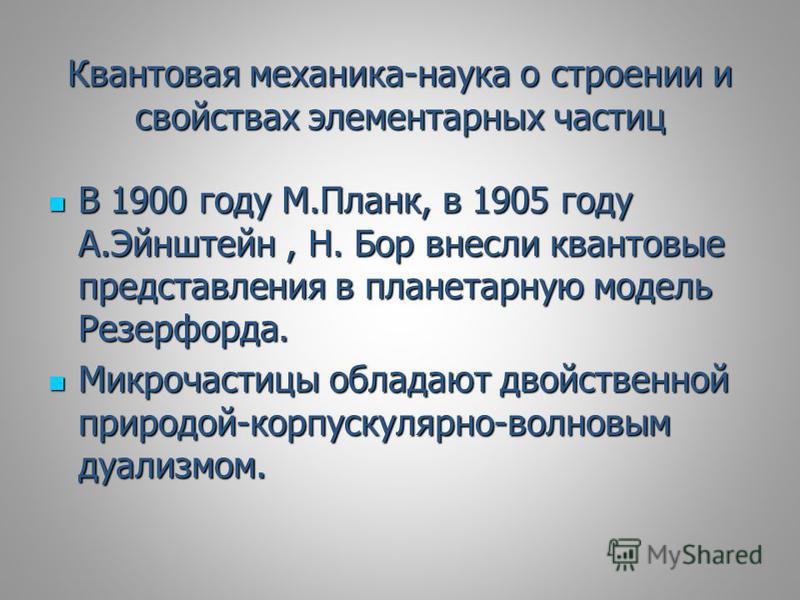 Квантовая механика-наука о строении и свойствах элементарных частиц

В 1900 году М.Планк, в 1905 году А.Эйнштейн , Н. Бор внесли квантовые представления в планетарную модель Резерфорда.

Микрочастицы обладают двойственной природой-корпускулярно-волновым дуализмом.

MyShared